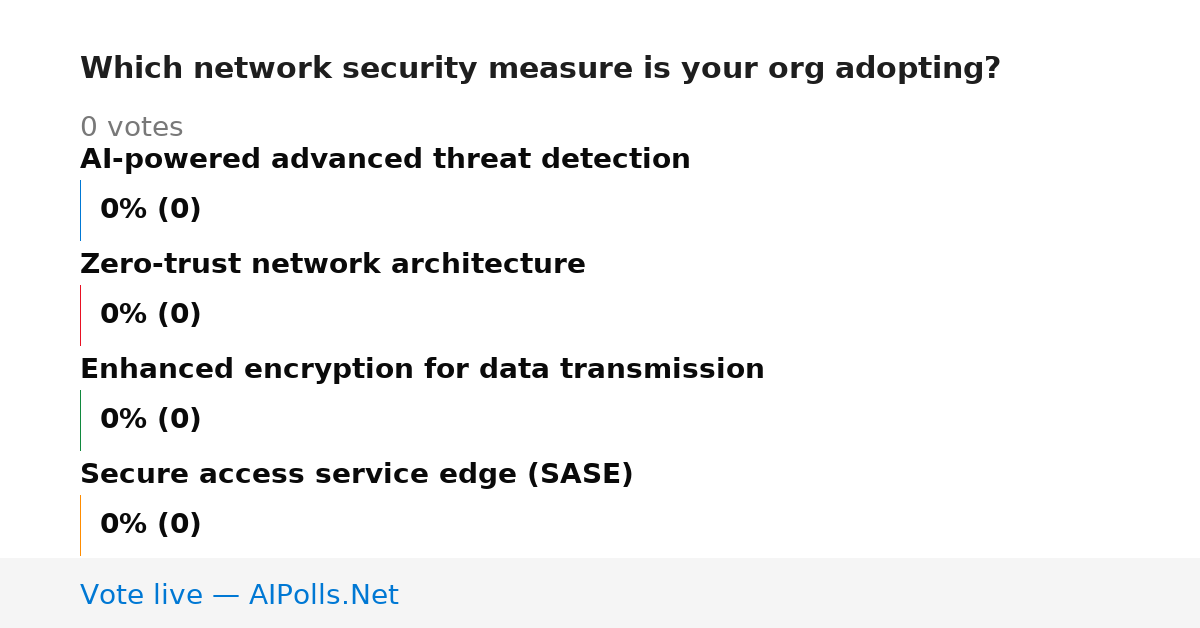 Which network security measure is your org adopting?

0 votes

AI-powered advanced threat detection

0% (0)

Zero-trust network architecture

0% (0)

Enhanced encryption for data transmission

0% (0)

Secure access service edge (SASE)

0% (0)

Vote live — AIPolls.Net